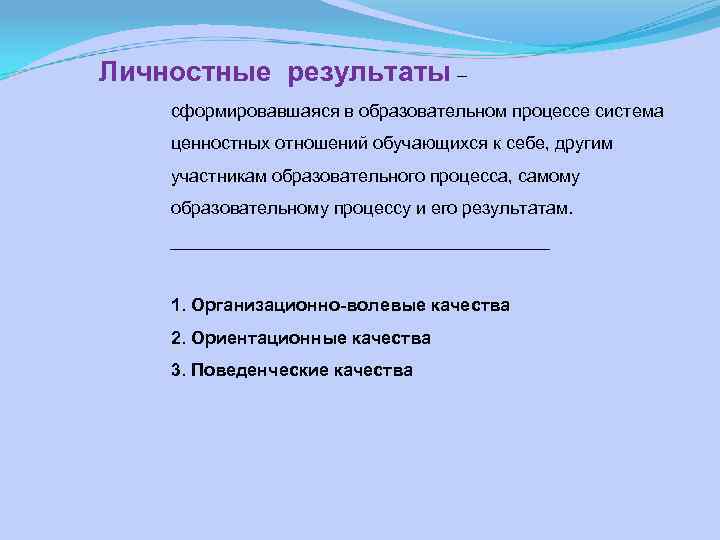 Личностные результаты –

сформировавшаяся в образовательном процессе система ценностных отношений обучающихся к себе, другим участникам образовательного процесса, самому образовательному процессу и его результатам.

1. Организационно-волевые качества
2. Ориентационные качества
3. Поведенческие качества